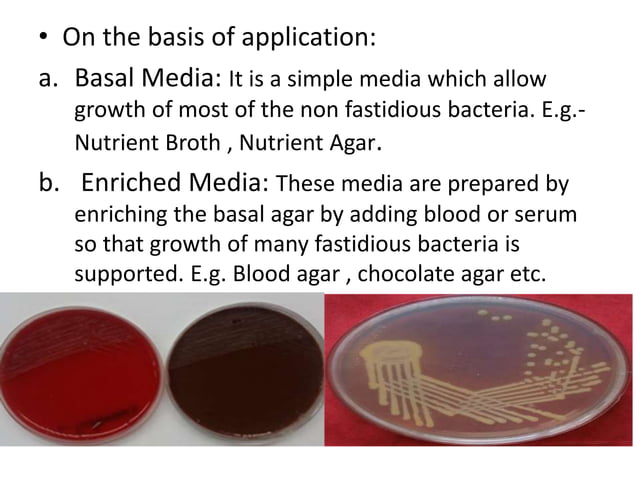 • On the basis of application:

a. Basal Media: It is a simple media which allow growth of most of the non fastidious bacteria. E.g.- Nutrient Broth , Nutrient Agar.

b. Enriched Media: These media are prepared by enriching the basal agar by adding blood or serum so that growth of many fastidious bacteria is supported. E.g. Blood agar , chocolate agar etc.